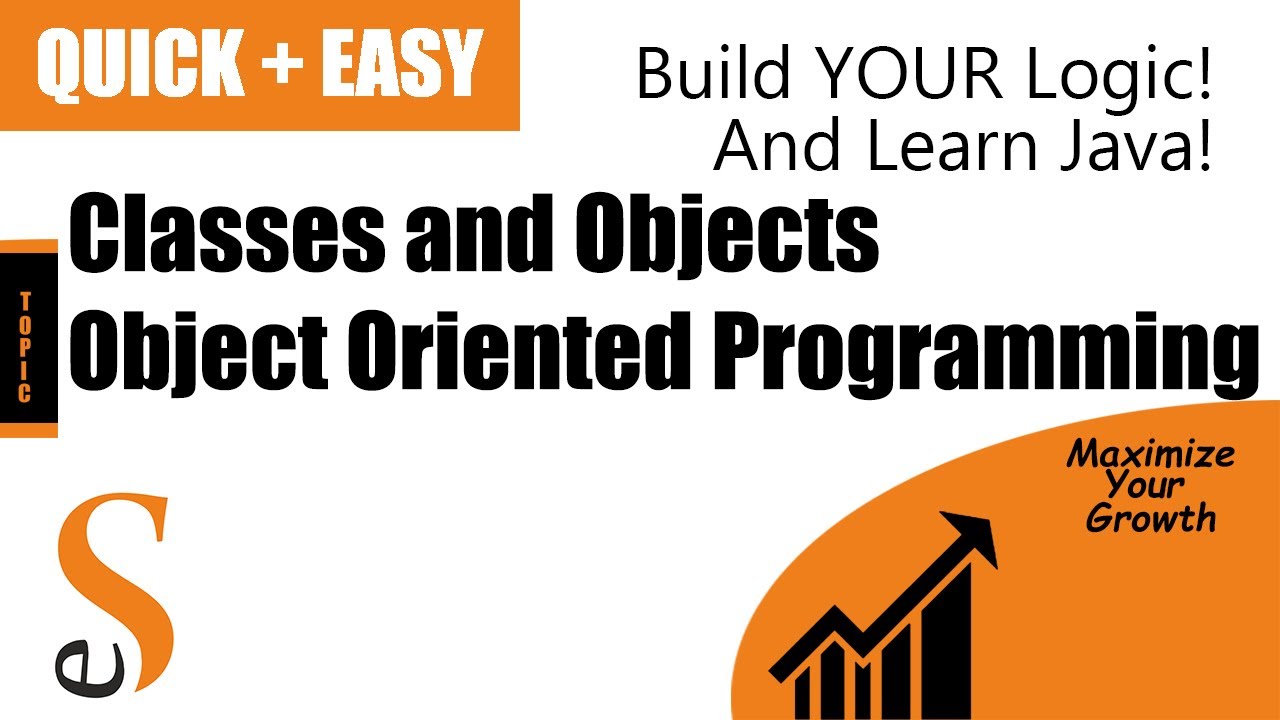 QUICK + EASY

Build YOUR Logic!
And Learn Java!

TOPIC

Classes and Objects
Object Oriented Programming

Maximize
Your
Growth

S
e